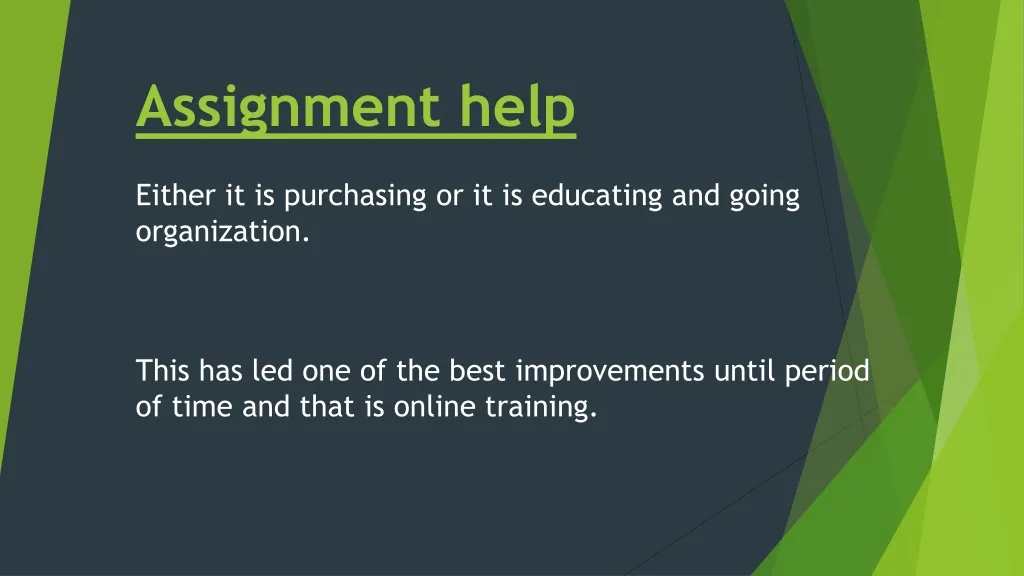 Assignment help

Either it is purchasing or it is educating and going organization.

This has led one of the best improvements until period of time and that is online training.